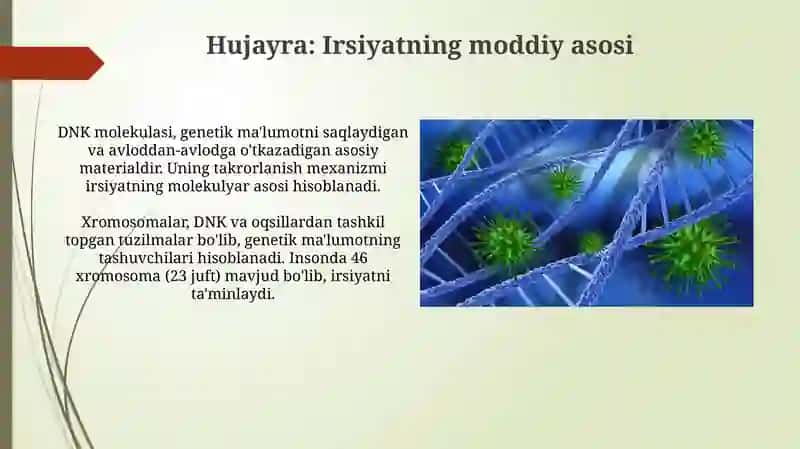 Hujayra: Irsiyatning moddiy asosi

DNK molekulasi, genetik ma'lumotni saqlaydigan va avloddan-avlodga o'tkazadigan asosiy materialdir. Uning takrorlanish mexanizmi irsiyatning molekulyar asosi hisoblanadi.

Xromosomalar, DNK va oqsillardan tashkil topgan tuzilmalar bo'lib, genetik ma'lumotning tashuvchilari hisoblanadi. Insonda 46 xromosoma (23 juft) mavjud bo'lib, irsiyatni ta'minlaydi.